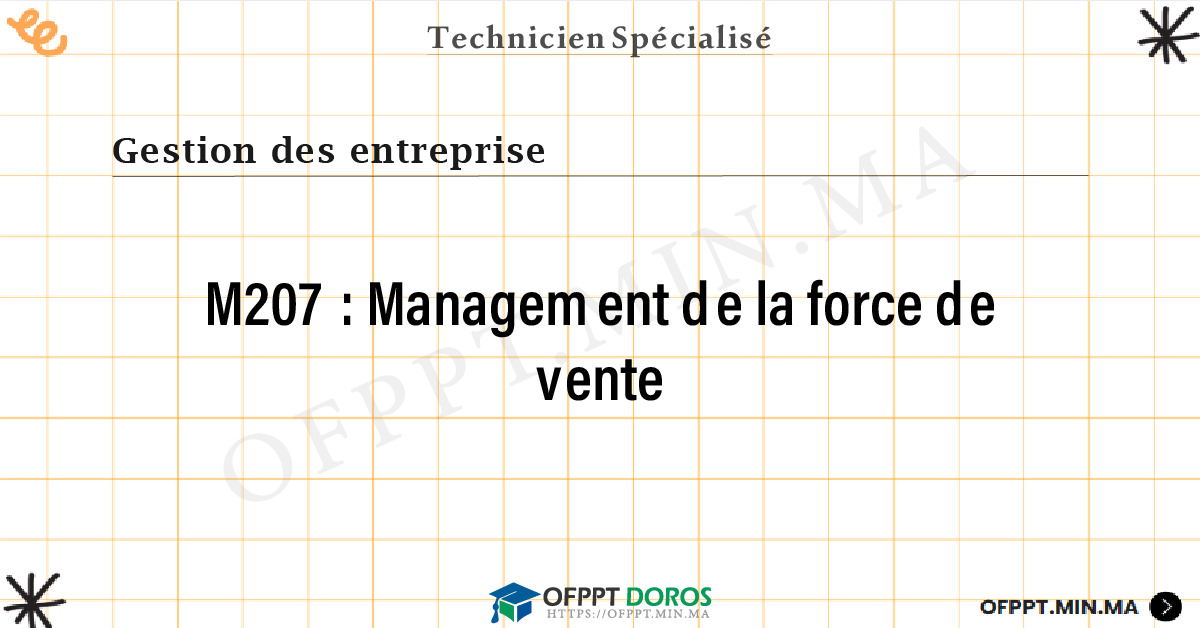 Technicien Spécialisé

Gestion des entreprise

M207 : Management de la force de vente

OFPPT.MIN.MA

OFPPT DOROS
HTTPS://OFPPT.MIN.MA

OFPPT.MIN.MA